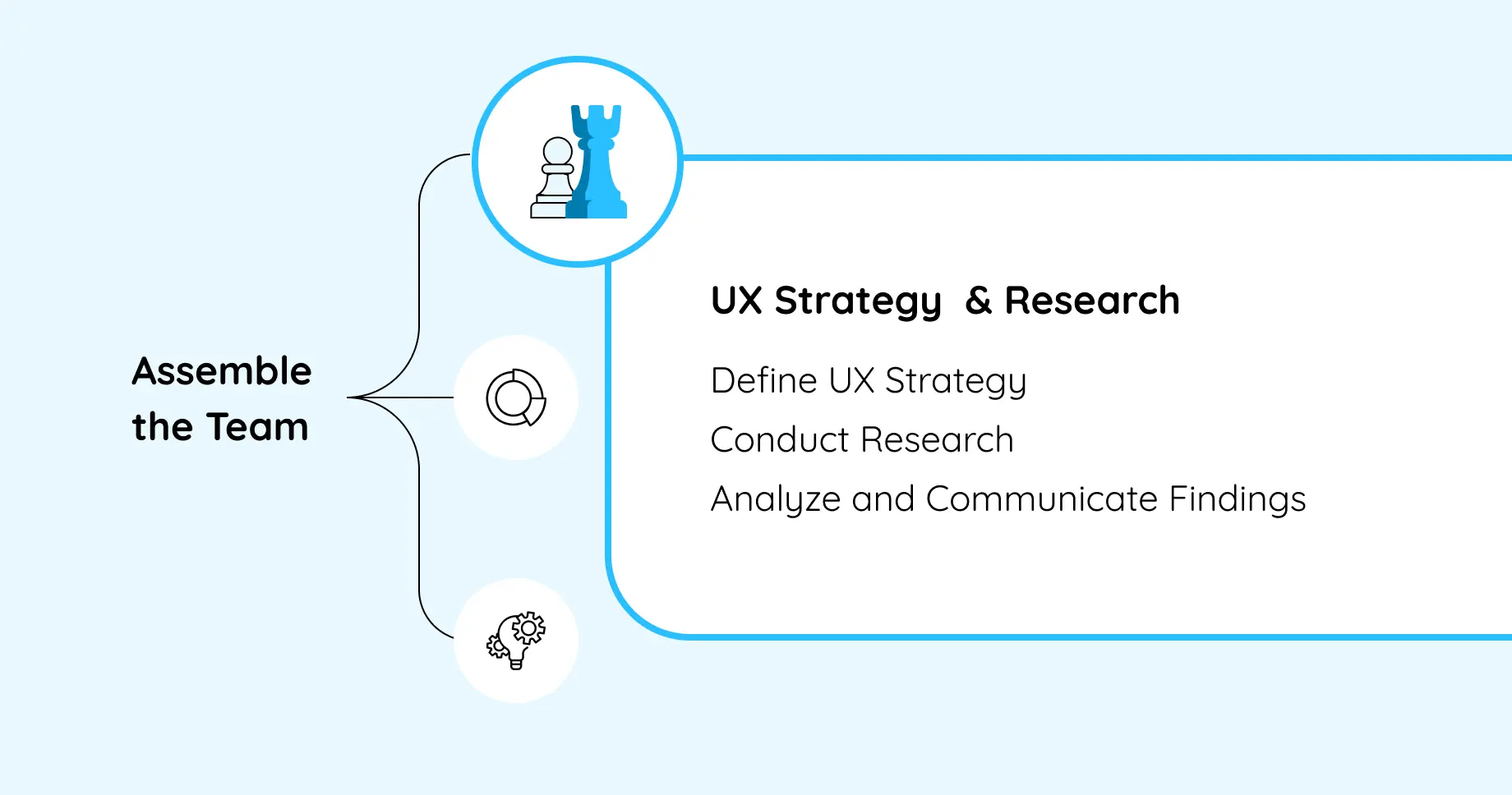 Assemble the Team

UX Strategy  & Research

Define UX Strategy

Conduct Research

Analyze and Communicate Findings